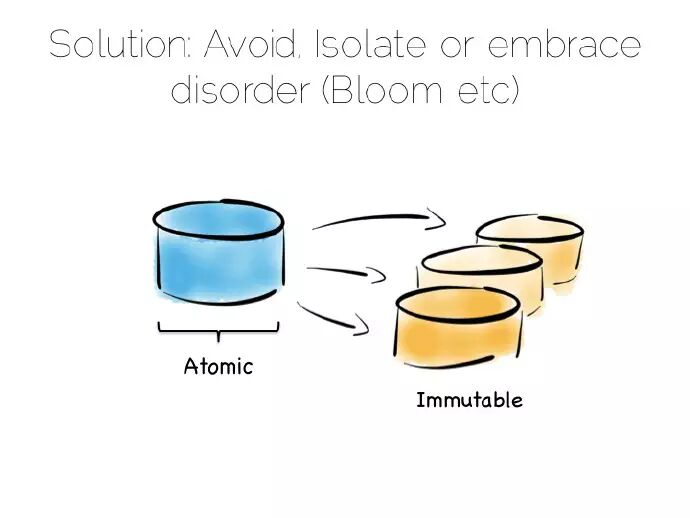 Solution: Avoid, Isolate or embrace disorder (Bloom etc)

Atomic

Immutable